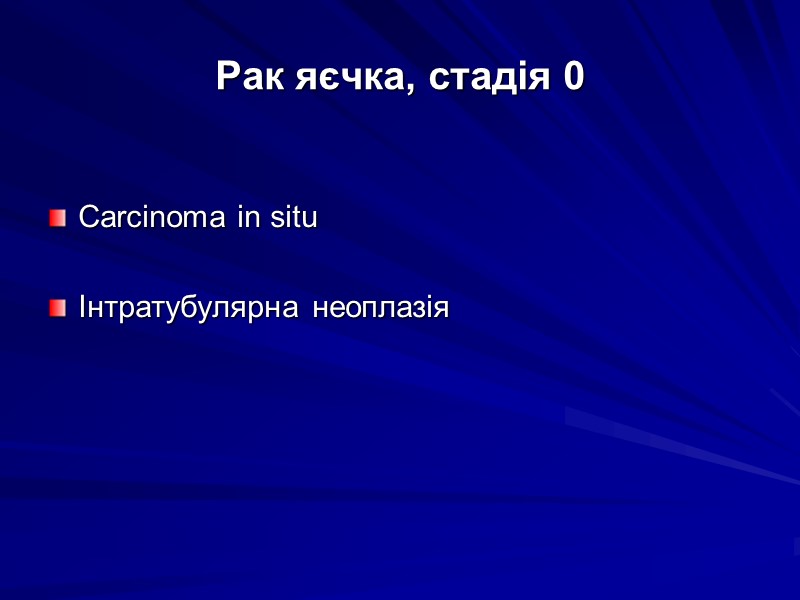 Рак яєчка, стадія 0

Carcinoma in situ

Інтратубулярна неоплазія